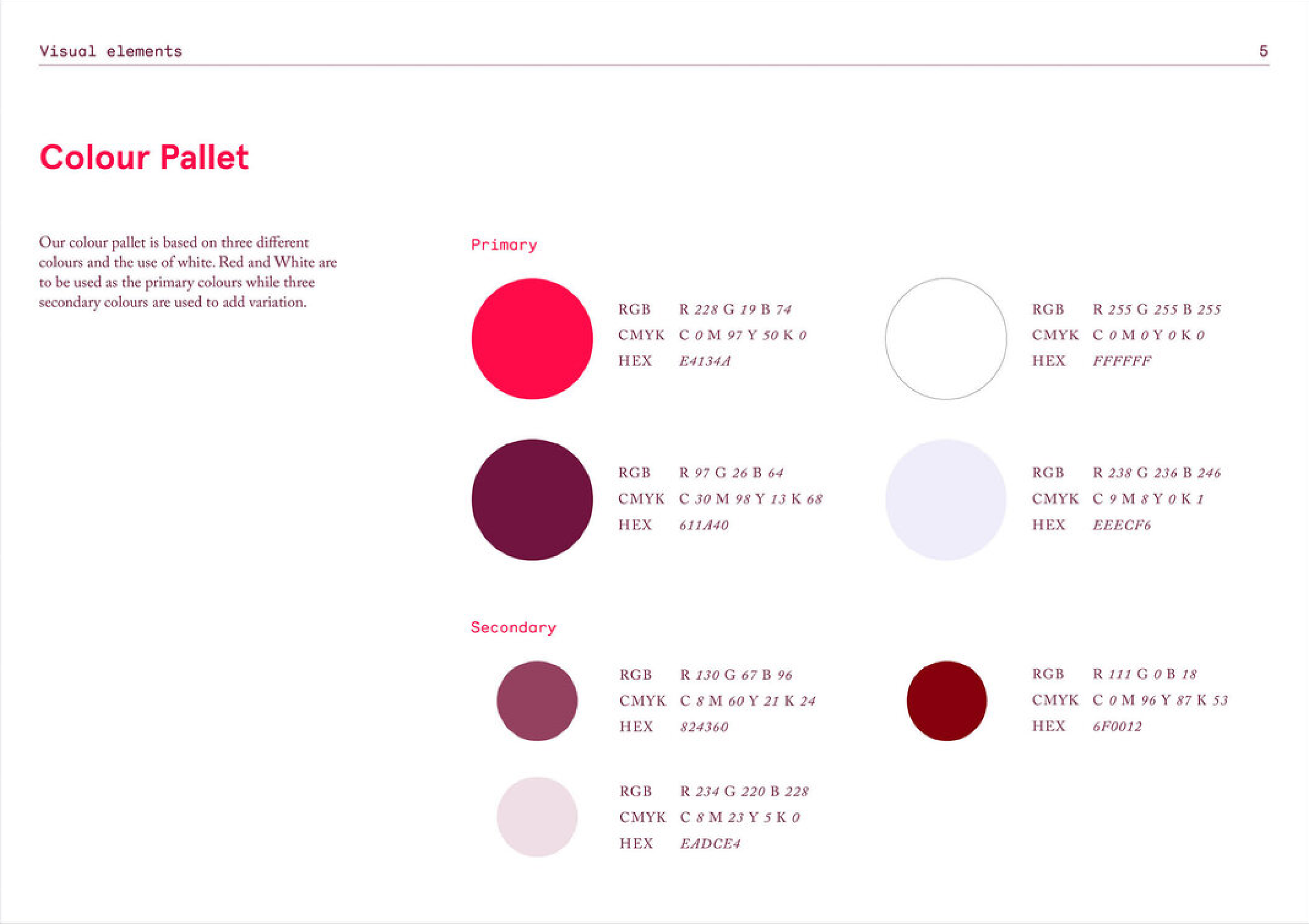 Visual elements 5

Colour Pallet

Our colour pallet is based on three different colours and the use of white. Red and White are to be used as the primary colours while three secondary colours are used to add variation.

Primary

RGB R 228 G 19 B 74
CMYK C 0 M 97 Y 50 K 0
HEX E4134A

RGB R 255 G 255 B 255
CMYK C 0 M 0 Y 0 K 0
HEX FFFFFF

RGB R 97 G 26 B 64
CMYK C 30 M 98 Y 13 K 68
HEX 611A40

RGB R 238 G 236 B 246
CMYK C 9 M 8 Y 0 K 1
HEX EEECF6

Secondary

RGB R 130 G 67 B 96
CMYK C 8 M 60 Y 21 K 24
HEX 824360

RGB R 111 G 0 B 18
CMYK C 0 M 96 Y 87 K 53
HEX 6F0012

RGB R 234 G 220 B 228
CMYK C 8 M 23 Y 5 K 0
HEX EADCE4